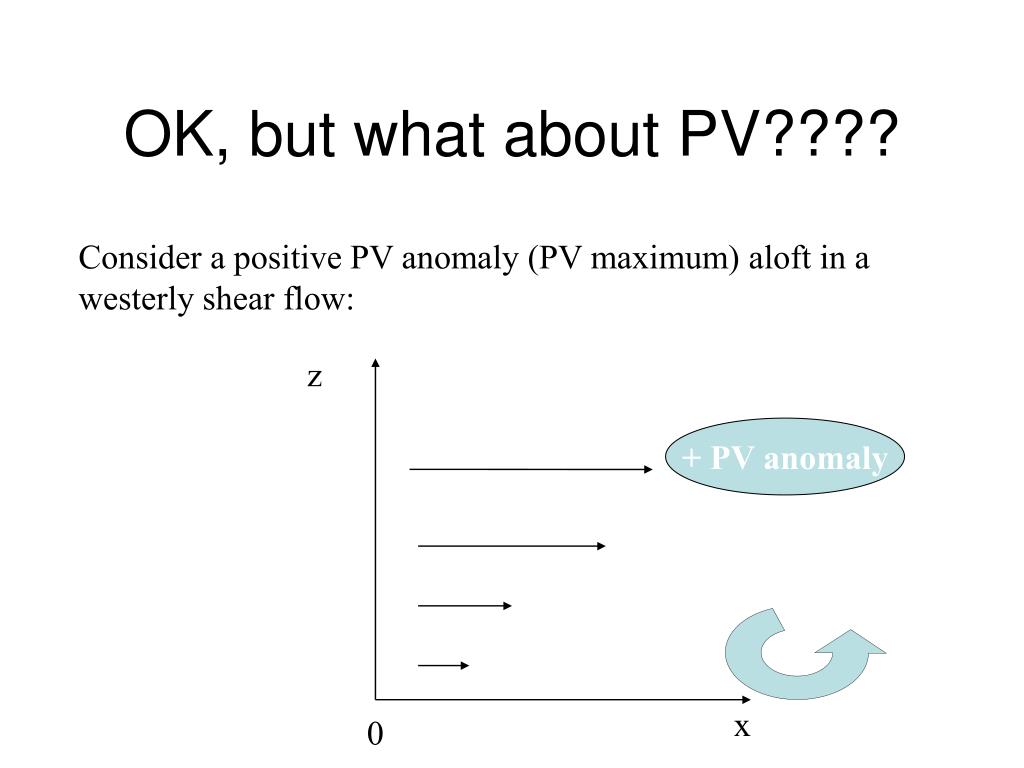 OK, but what about PV????

Consider a positive PV anomaly (PV maximum) aloft in a westerly shear flow:

z

+ PV anomaly

0

x